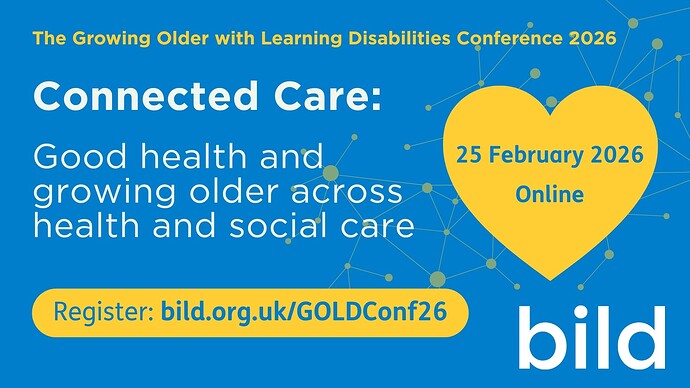 The Growing Older with Learning Disabilities Conference 2026

Connected Care:

Good health and growing older across health and social care

25 February 2026
Online

Register: bild.org.uk/GOLDConf26

bild